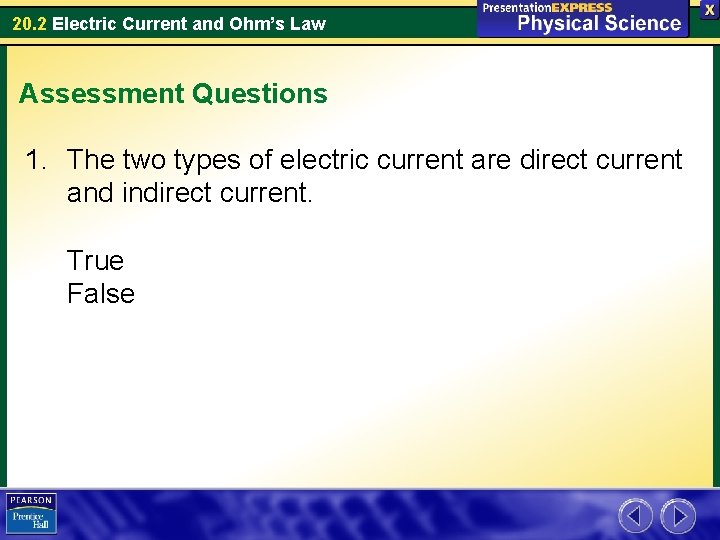 20.2 Electric Current and Ohm's Law

PresentationEXPRESS
Physical Science

X

Assessment Questions

1. The two types of electric current are direct current and indirect current.

True
False

PEARSON
Prentice Hall